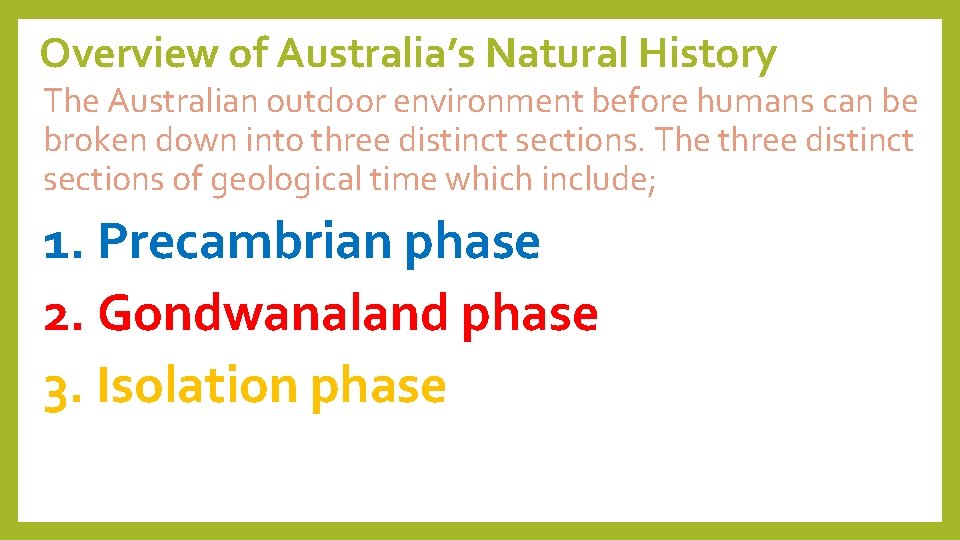 Overview of Australia’s Natural History

The Australian outdoor environment before humans can be broken down into three distinct sections. The three distinct sections of geological time which include;

1. Precambrian phase
2. Gondwanaland phase
3. Isolation phase